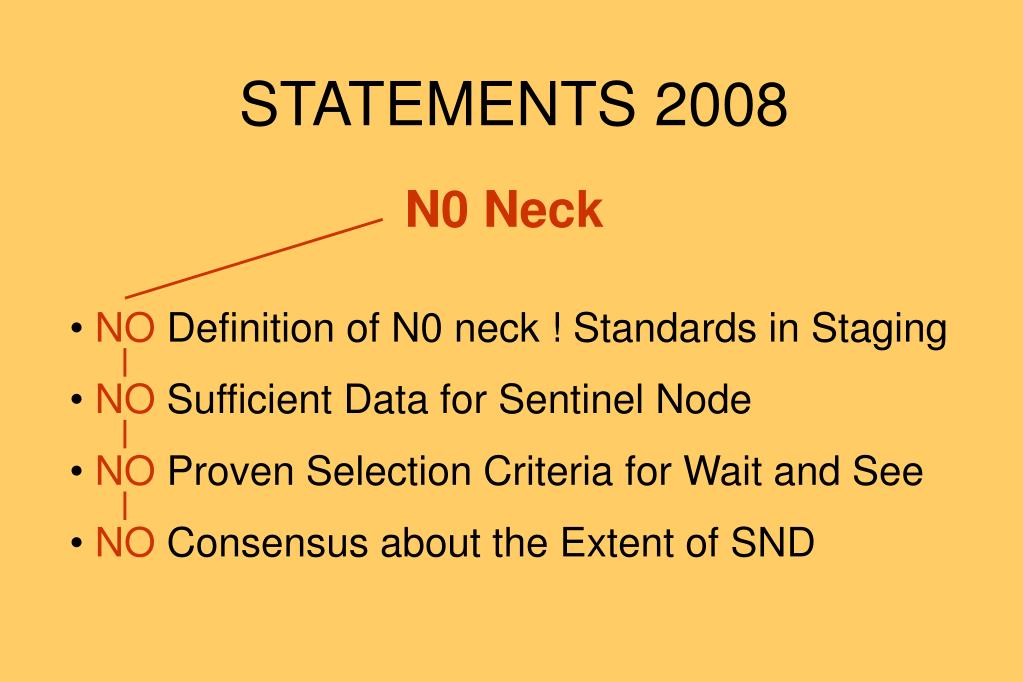 STATEMENTS 2008

N0 Neck

• NO Definition of N0 neck ! Standards in Staging
• NO Sufficient Data for Sentinel Node
• NO Proven Selection Criteria for Wait and See
• NO Consensus about the Extent of SND